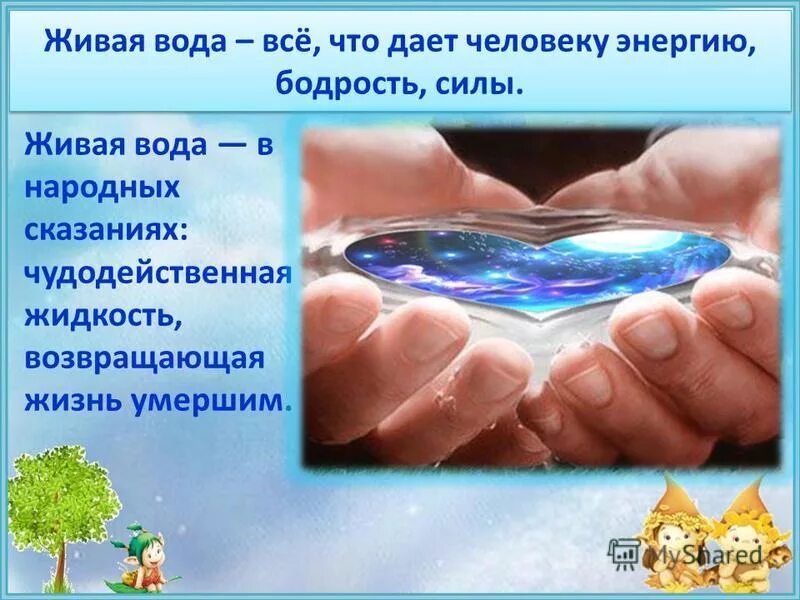 Живая вода – всё, что дает человеку энергию, бодрость, силы.

Живая вода — в народных сказаниях: чудодейственная жидкость, возвращающая жизнь умершим.

MyShared